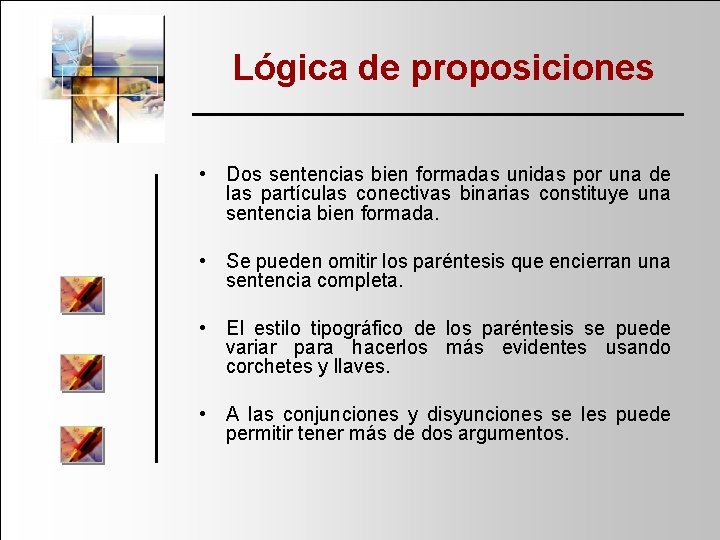 Lógica de proposiciones

• Dos sentencias bien formadas unidas por una de las partículas conectivas binarias constituye una sentencia bien formada.

• Se pueden omitir los paréntesis que encierran una sentencia completa.

• El estilo tipográfico de los paréntesis se puede variar para hacerlos más evidentes usando corchetes y llaves.

• A las conjunciones y disyunciones se les puede permitir tener más de dos argumentos.